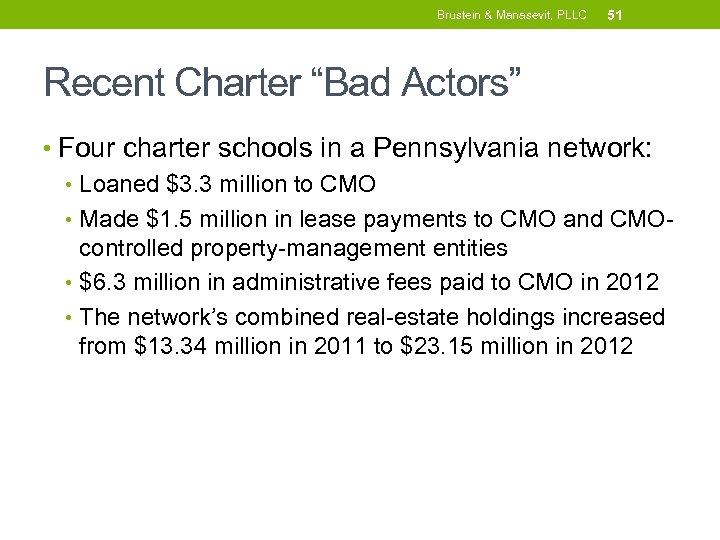 Brustein & Manasevit, PLLC 51

Recent Charter “Bad Actors”

• Four charter schools in a Pennsylvania network:
• Loaned \$3.3 million to CMO
• Made \$1.5 million in lease payments to CMO and CMO-controlled property-management entities
• \$6.3 million in administrative fees paid to CMO in 2012
• The network’s combined real-estate holdings increased from \$13.34 million in 2011 to \$23.15 million in 2012